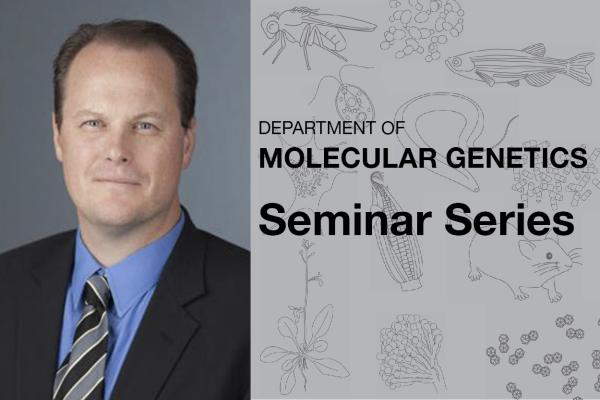 DEPARTMENT OF
MOLECULAR GENETICS
Seminar Series